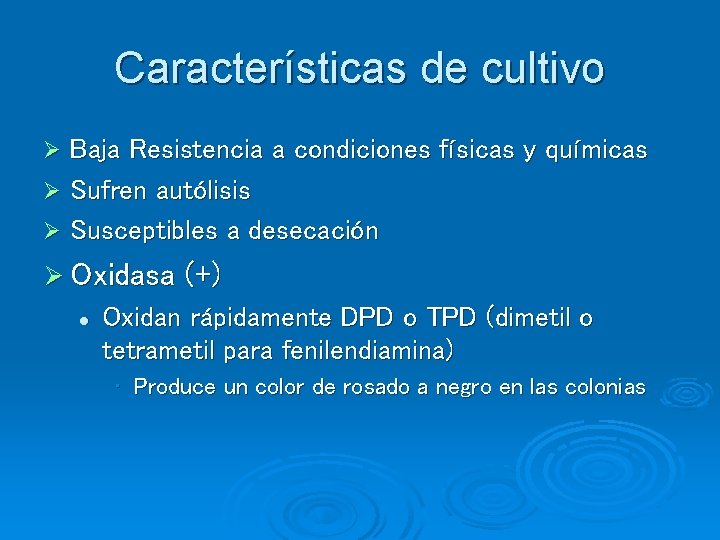 Características de cultivo

➢ Baja Resistencia a condiciones físicas y químicas
➢ Sufren autólisis
➢ Susceptibles a desecación
➢ Oxidasa (+)
• Oxidan rápidamente DPD o TPD (dimetil o tetrametil para fenilendiamina)
• Produce un color de rosado a negro en las colonias